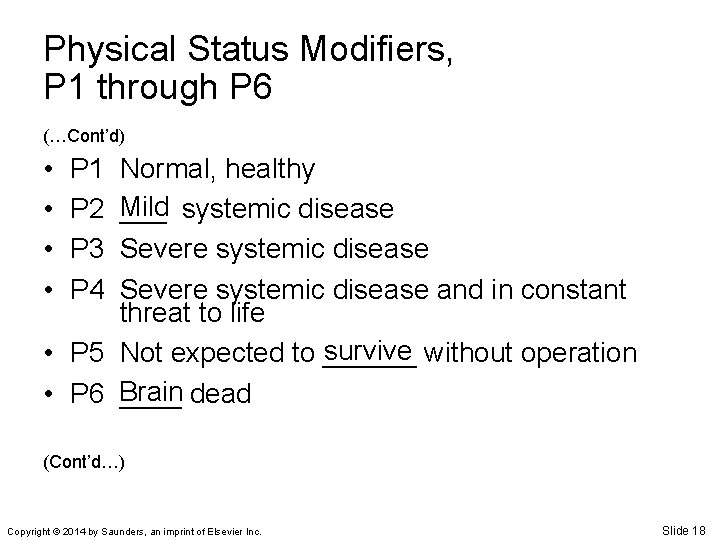 Physical Status Modifiers, P1 through P6

(…Cont'd)

• P1 Normal, healthy
• P2 Mild systemic disease
• P3 Severe systemic disease
• P4 Severe systemic disease and in constant threat to life
• P5 Not expected to survive without operation
• P6 Brain dead

(Cont'd…)

Copyright © 2014 by Saunders, an imprint of Elsevier Inc.

Slide 18